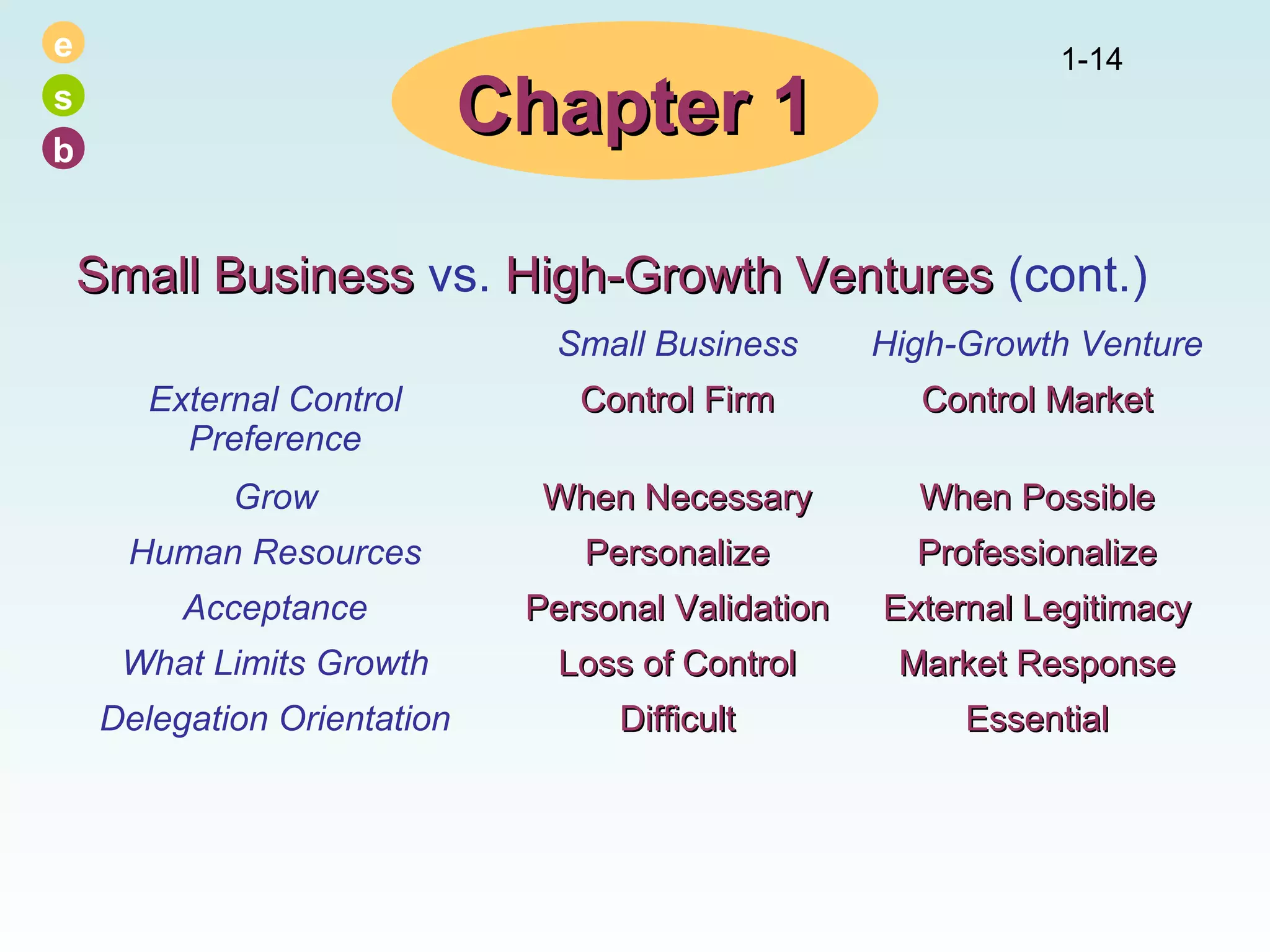 e
s
b

Chapter 1

1-14

Small Business vs. High-Growth Ventures (cont.)

| | Small Business | High-Growth Venture |
|---|---|---|
| External Control Preference | Control Firm | Control Market |
| Grow | When Necessary | When Possible |
| Human Resources | Personalize | Professionalize |
| Acceptance | Personal Validation | External Legitimacy |
| What Limits Growth | Loss of Control | Market Response |
| Delegation Orientation | Difficult | Essential |